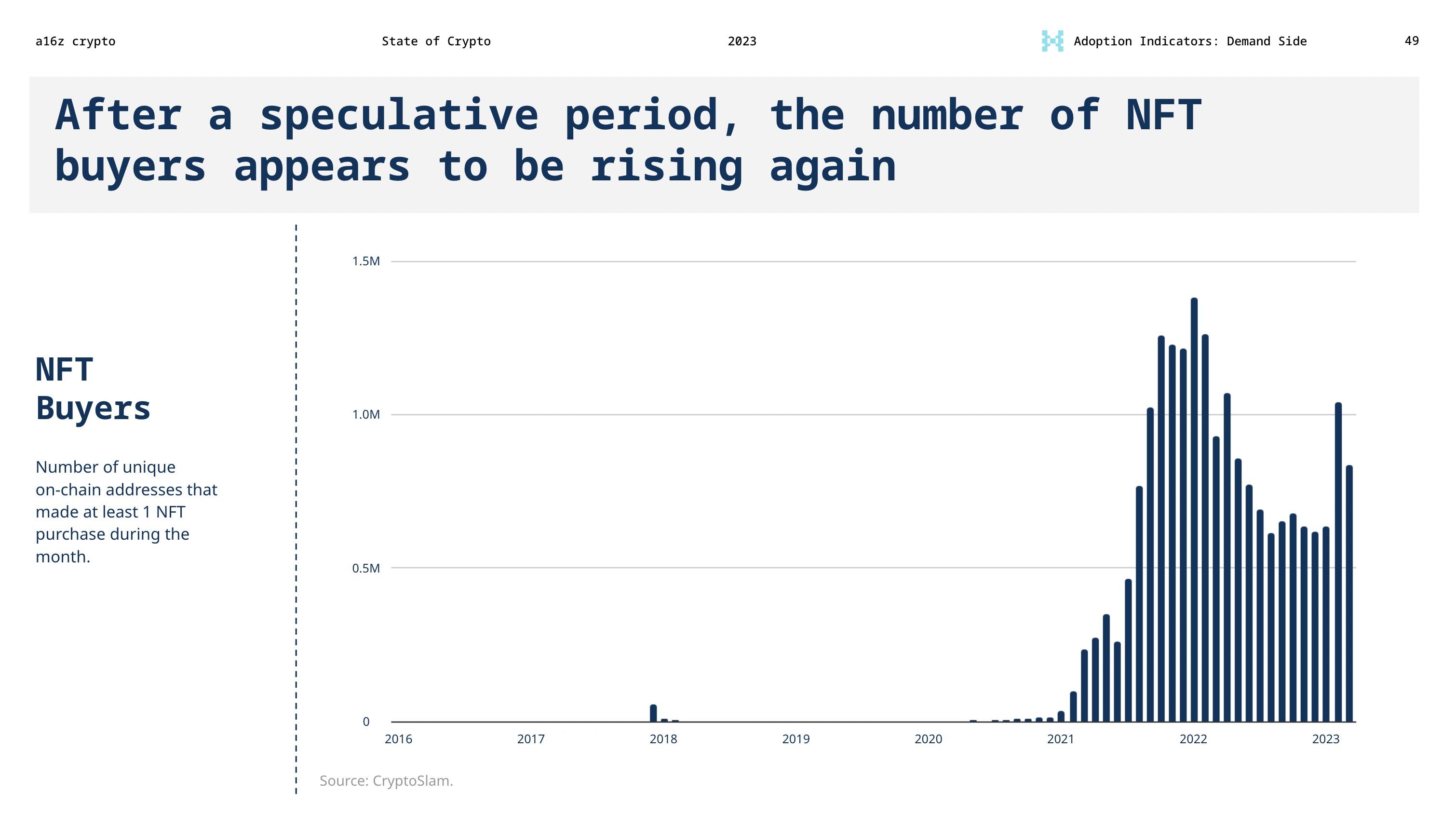 a16z crypto State of Crypto 2023 Adoption Indicators: Demand Side 49

After a speculative period, the number of NFT buyers appears to be rising again

NFT Buyers

Number of unique on-chain addresses that made at least 1 NFT purchase during the month.

1.5M
1.0M
0.5M
0

2016 2017 2018 2019 2020 2021 2022 2023

Source: CryptoSlam.